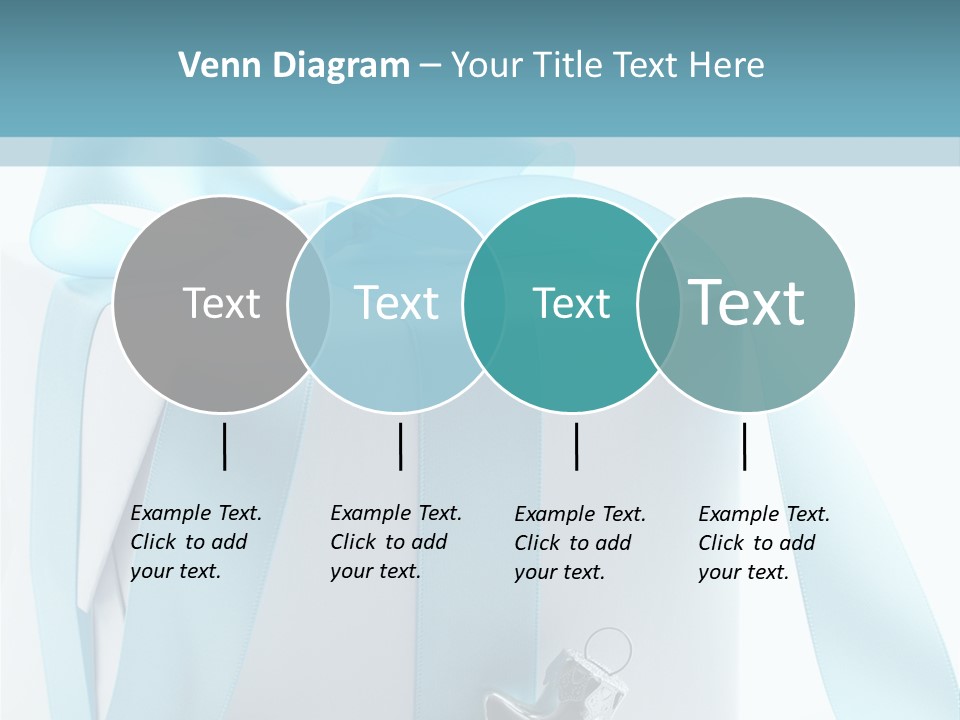 Venn Diagram – Your Title Text Here

Text

Text

Text

Text

Example Text. Click to add your text.

Example Text. Click to add your text.

Example Text. Click to add your text.

Example Text. Click to add your text.